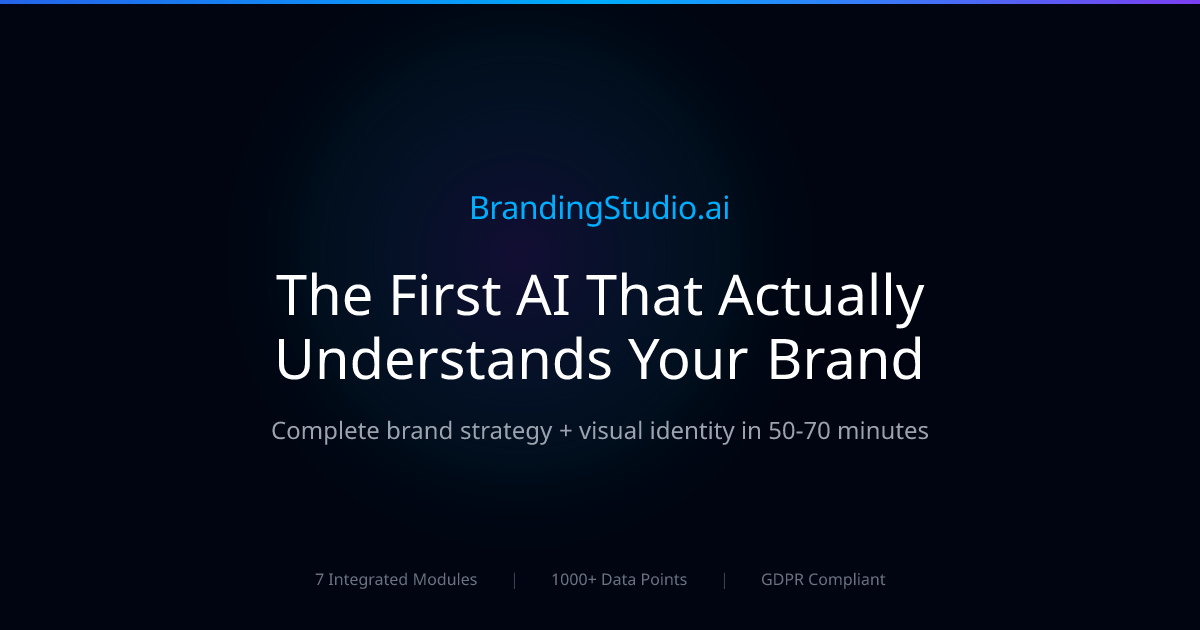 BrandingStudio.ai

The First AI That Actually Understands Your Brand

Complete brand strategy + visual identity in 50-70 minutes

7 Integrated Modules | 1000+ Data Points | GDPR Compliant